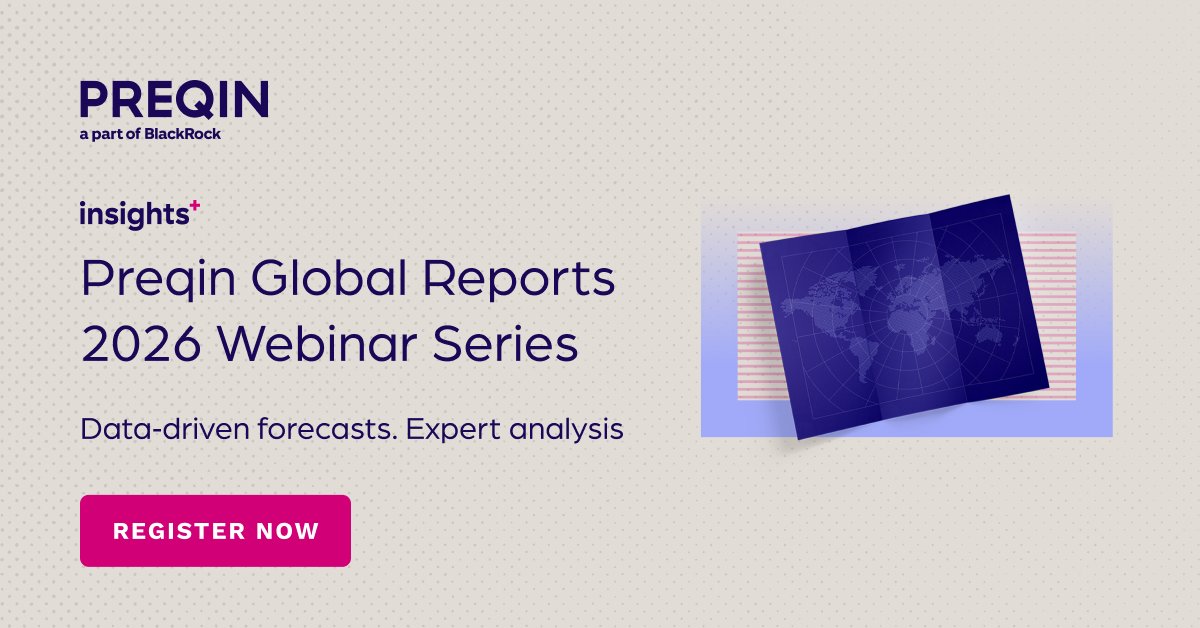 PREQIN
a part of BlackRock

insights+

Preqin Global Reports 2026 Webinar Series

Data-driven forecasts. Expert analysis

REGISTER NOW